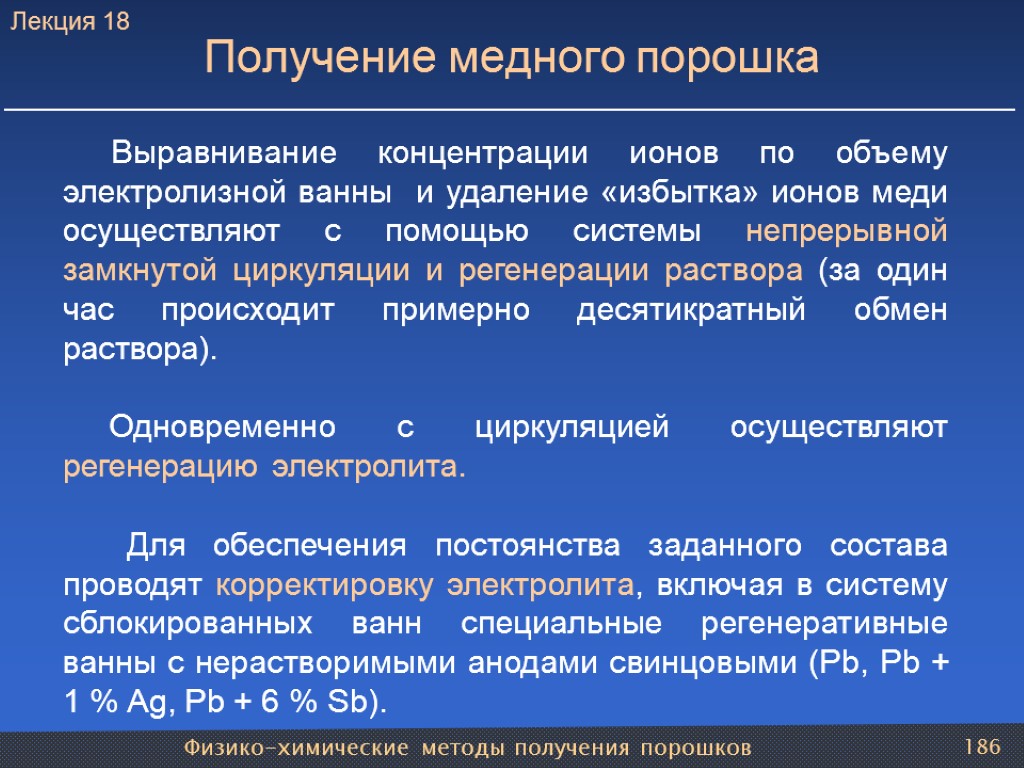 Лекция 18

Получение медного порошка

Выравнивание концентрации ионов по объему электролизной ванны и удаление «избытка» ионов меди осуществляют с помощью системы непрерывной замкнутой циркуляции и регенерации раствора (за один час происходит примерно десятикратный обмен раствора).

Одновременно с циркуляцией осуществляют регенерацию электролита.

Для обеспечения постоянства заданного состава проводят корректировку электролита, включая в систему сблокированных ванн специальные регенеративные ванны с нерастворимыми анодами свинцовыми (Pb, Pb + 1 % Ag, Pb + 6 % Sb).

Физико-химические методы получения порошков

186